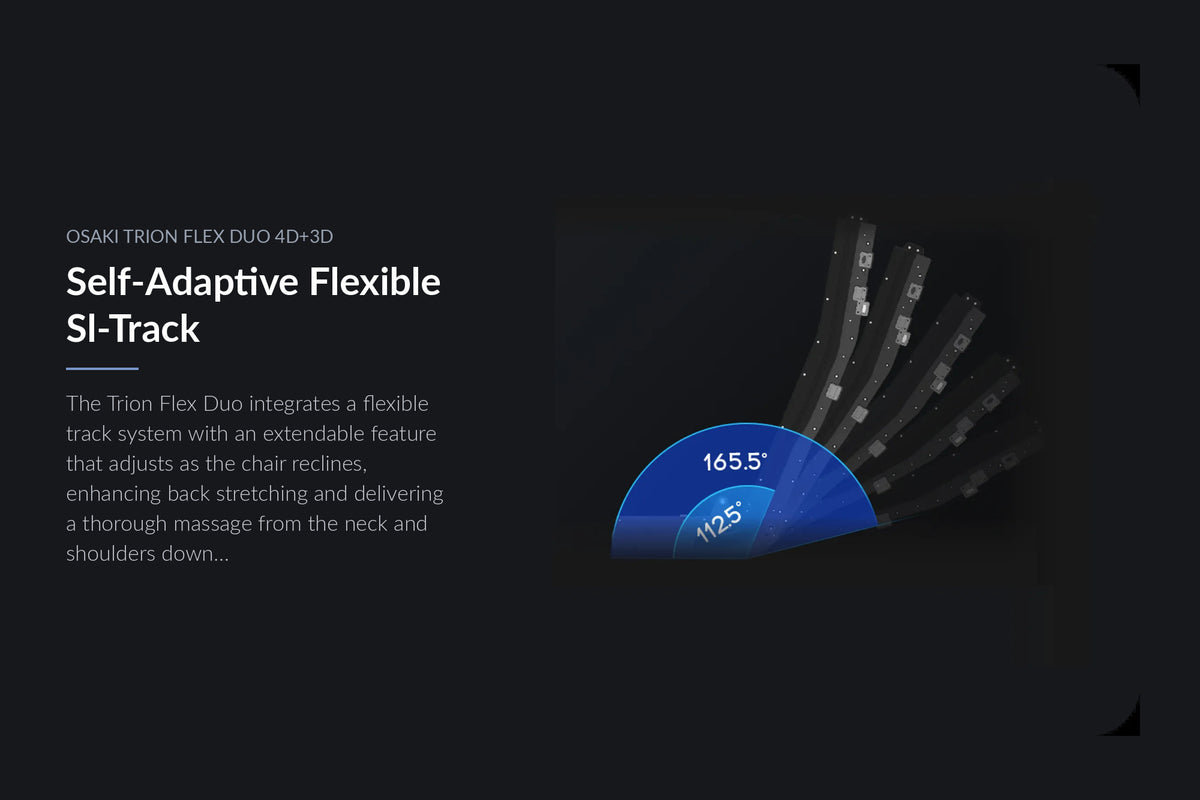 OSAKI TRION FLEX DUO 4D+3D

Self-Adaptive Flexible SI-Track

The Trion Flex Duo integrates a flexible track system with an extendable feature that adjusts as the chair reclines, enhancing back stretching and delivering a thorough massage from the neck and shoulders down...

165.5°

112.5°